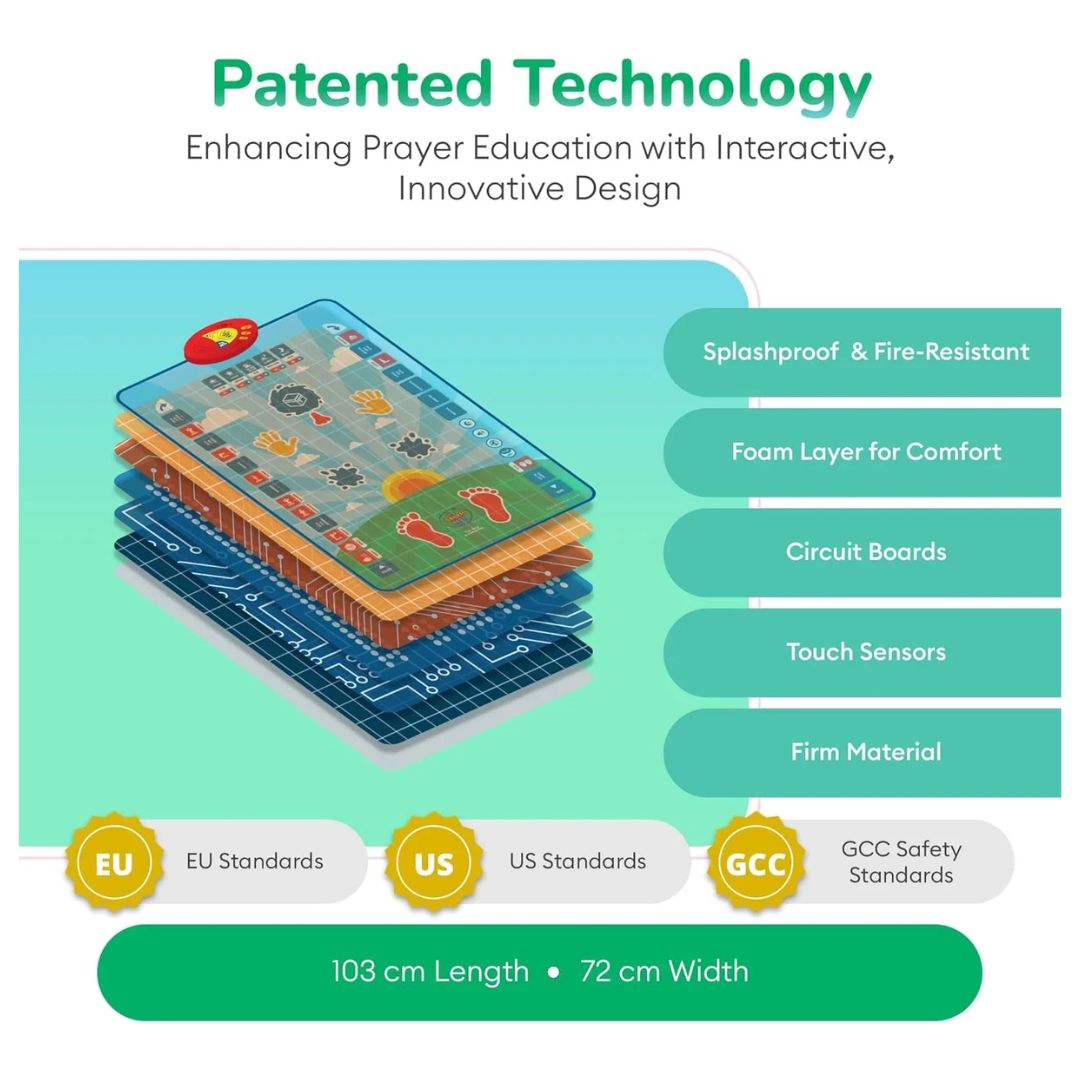 Patented Technology

Enhancing Prayer Education with Interactive, Innovative Design

Splashproof & Fire-Resistant

Foam Layer for Comfort

Circuit Boards

Touch Sensors

Firm Material

EU EU Standards

US US Standards

GCC GCC Safety Standards

103 cm Length • 72 cm Width